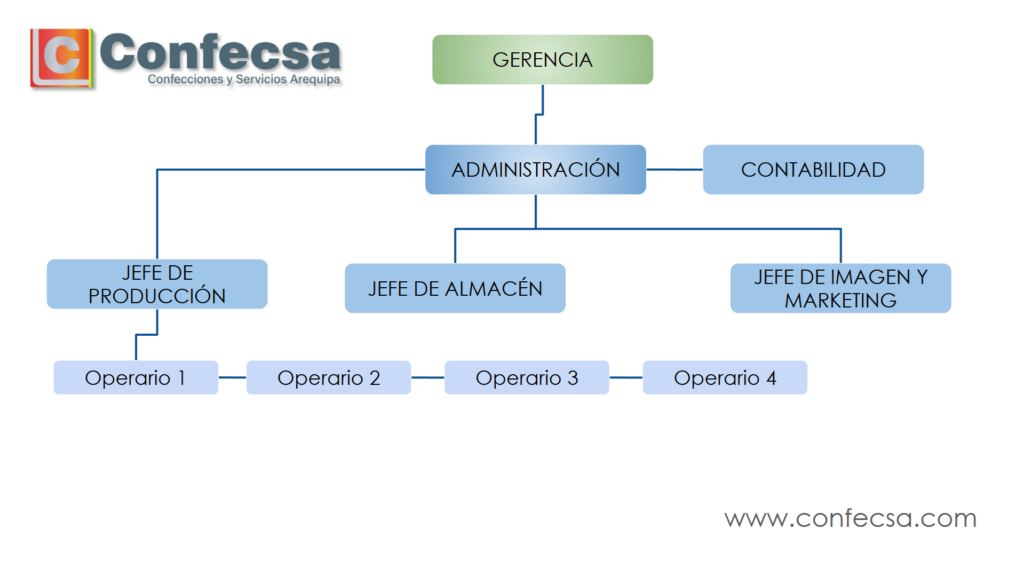 C Confecsa
Confecciones y Servicios Arequipa

GERENCIA

ADMINISTRACIÓN

CONTABILIDAD

JEFE DE PRODUCCIÓN

JEFE DE ALMACÉN

JEFE DE IMAGEN Y MARKETING

Operario 1

Operario 2

Operario 3

Operario 4

www.confecsa.com